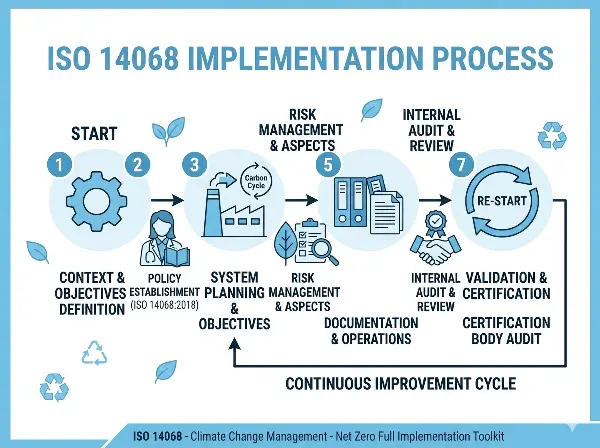 ISO 14068 IMPLEMENTATION PROCESS

START

RISK MANAGEMENT & ASPECTS

INTERNAL AUDIT & REVIEW

1

2

3

Carbon Cycle

5

7

RE-START

CONTEXT & OBJECTIVES DEFINITION

POLICY ESTABLISHMENT (ISO 14068:2018)

SYSTEM PLANNING & OBJECTIVES

RISK MANAGEMENT & ASPECTS

DOCUMENTATION & OPERATIONS

INTERNAL AUDIT & REVIEW

VALIDATION & CERTIFICATION

CERTIFICATION BODY AUDIT

CONTINUOUS IMPROVEMENT CYCLE

ISO 14068 - Climate Change Management - Net Zero Full Implementation Toolkit